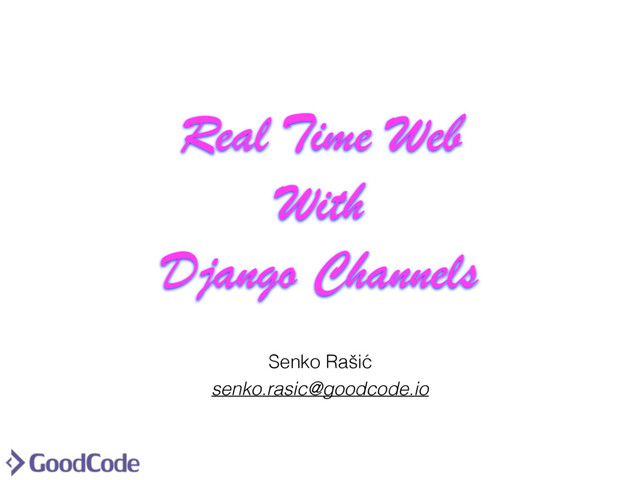 Real Time Web
With
Django Channels

Senko Rašić
senko.rasic@goodcode.io

GoodCode